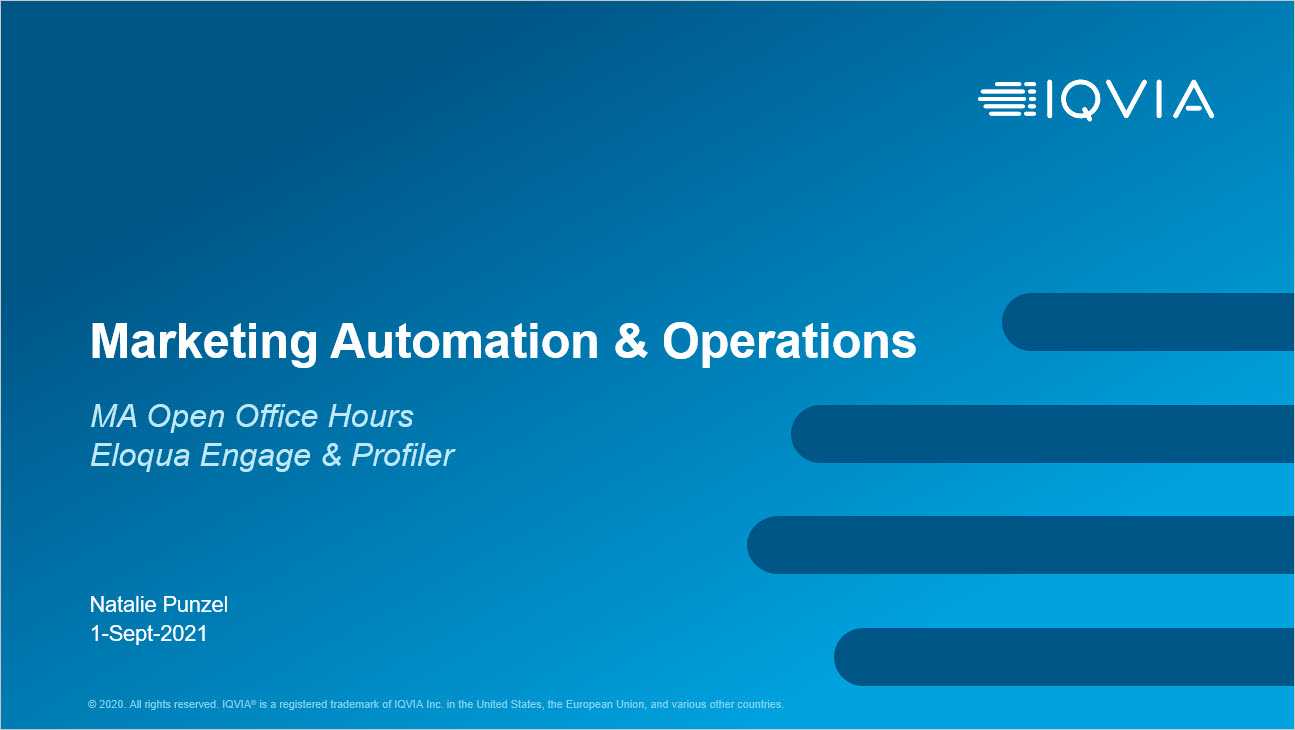 IQVIA

Marketing Automation & Operations

MA Open Office Hours
Eloqua Engage & Profiler

Natalie Punzel
1-Sept-2021

© 2020. All rights reserved. IQVIA® is a registered trademark of IQVIA Inc. in the United States, the European Union, and various other countries.